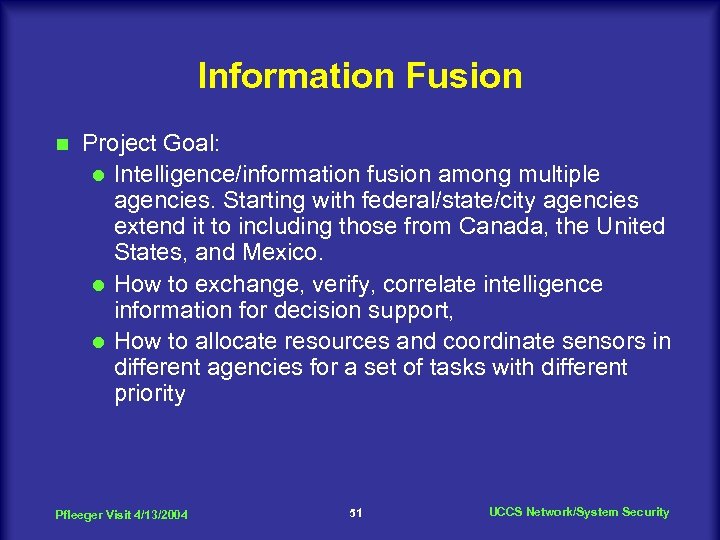 Information Fusion

Project Goal:

Intelligence/information fusion among multiple agencies. Starting with federal/state/city agencies extend it to including those from Canada, the United States, and Mexico.

How to exchange, verify, correlate intelligence information for decision support,

How to allocate resources and coordinate sensors in different agencies for a set of tasks with different priority

Pfleeger Visit 4/13/2004

51

UCCS Network/System Security